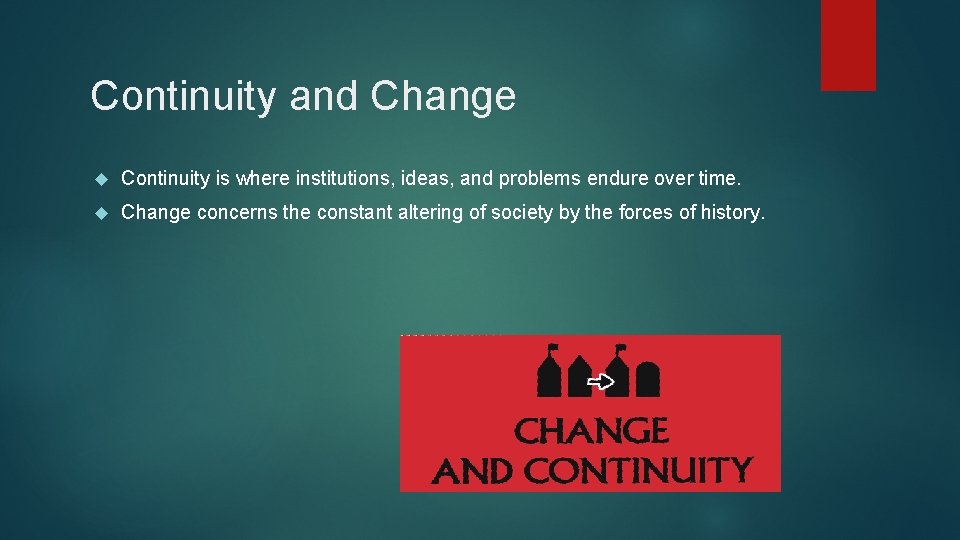 Continuity and Change

Continuity is where institutions, ideas, and problems endure over time.

Change concerns the constant altering of society by the forces of history.

CHANGE
AND CONTINUITY